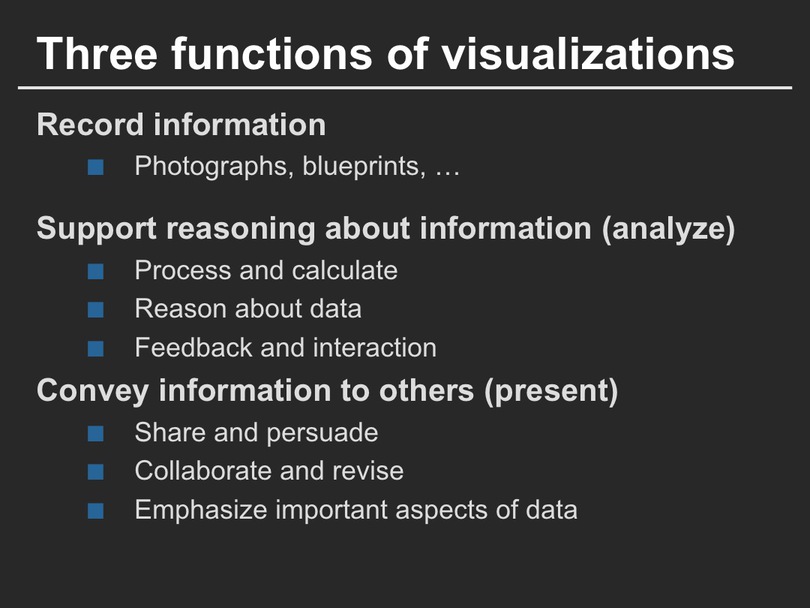 Three functions of visualizations

Record information

- Photographs, blueprints, …

Support reasoning about information (analyze)

- Process and calculate
- Reason about data
- Feedback and interaction

Convey information to others (present)

- Share and persuade
- Collaborate and revise
- Emphasize important aspects of data